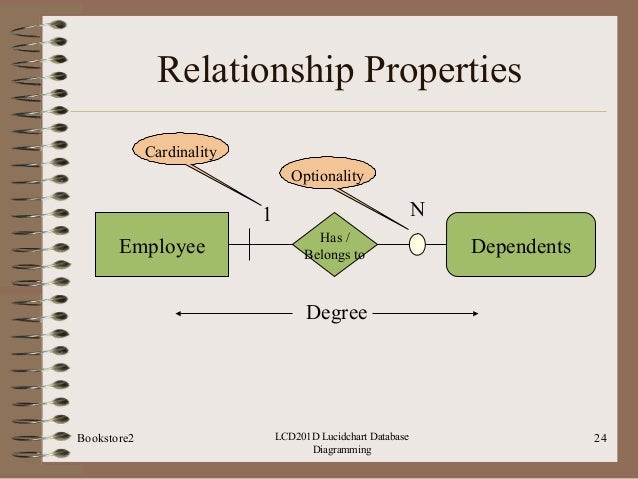 Relationship Properties

Cardinality

Optionality

1

N

Employee

Has / Belongs to

Dependents

Degree

Bookstore2

LCD201D Lucidchart Database Diagramming

24